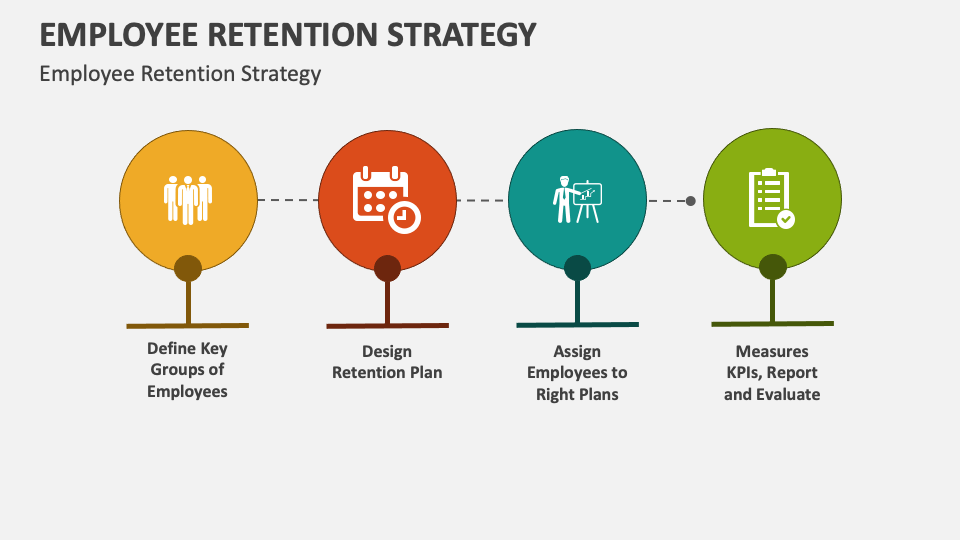 EMPLOYEE RETENTION STRATEGY

Employee Retention Strategy

Define Key Groups of Employees

Design Retention Plan

Assign Employees to Right Plans

Measures KPIs, Report and Evaluate